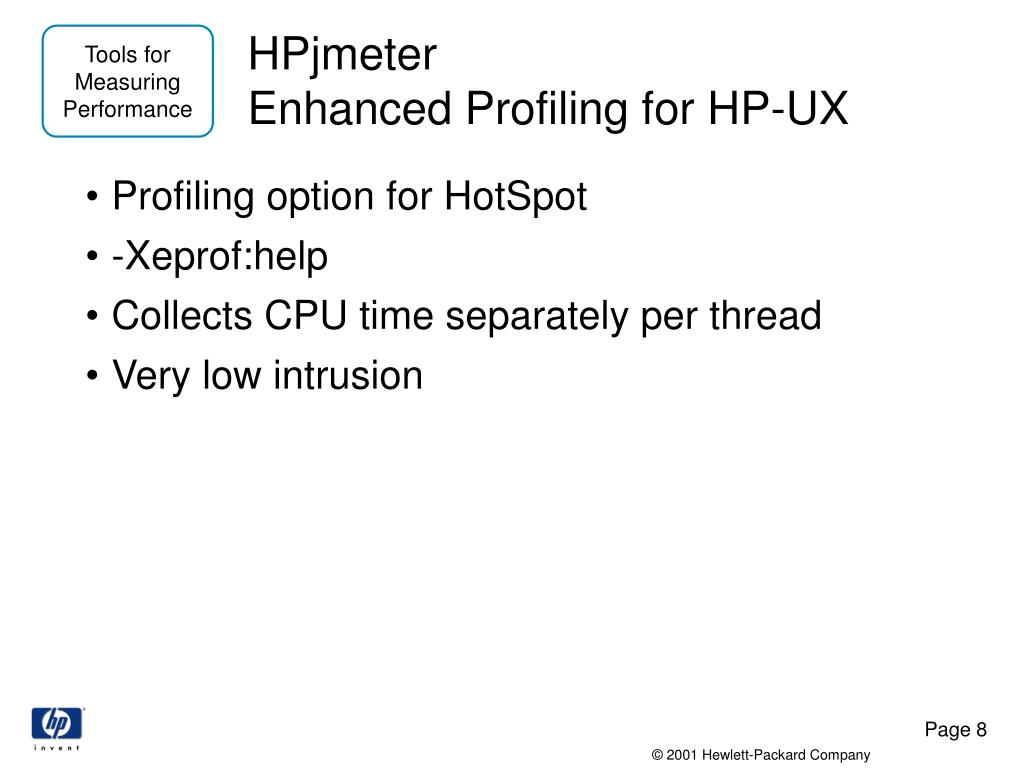 Tools for Measuring Performance

HPjmeter
Enhanced Profiling for HP-UX

• Profiling option for HotSpot
• -Xeprof:help
• Collects CPU time separately per thread
• Very low intrusion

hp
invent

Page 8

© 2001 Hewlett-Packard Company